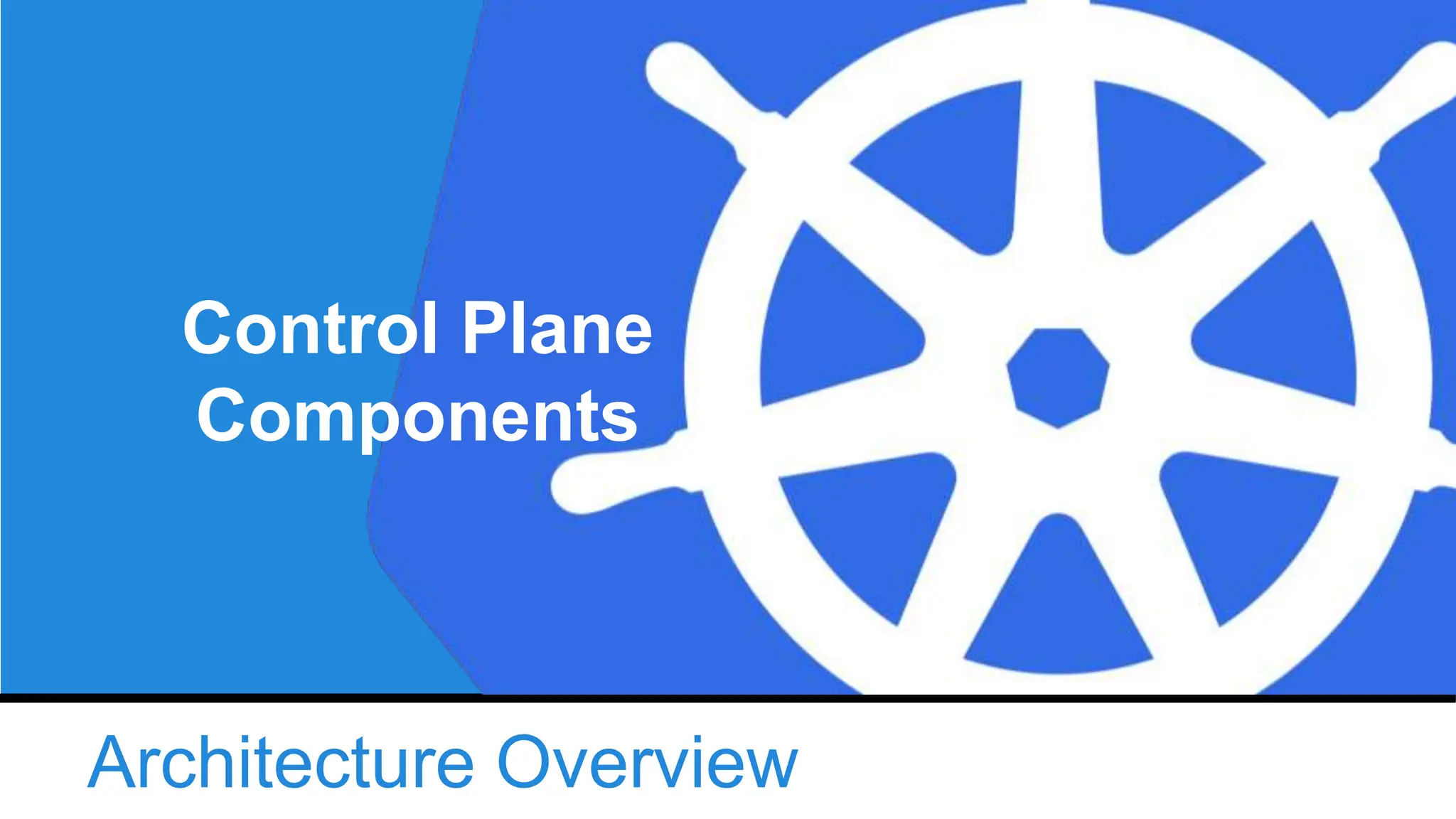 Control Plane Components

Architecture Overview